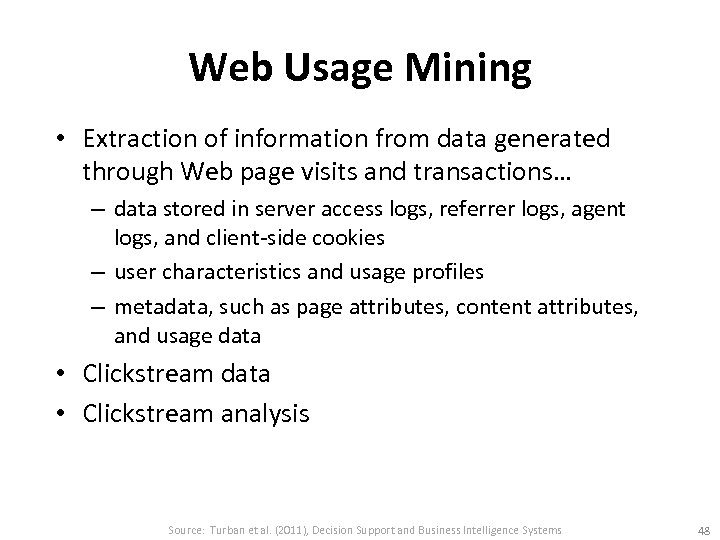 Web Usage Mining

• Extraction of information from data generated through Web page visits and transactions…
  – data stored in server access logs, referrer logs, agent logs, and client-side cookies
  – user characteristics and usage profiles
  – metadata, such as page attributes, content attributes, and usage data
• Clickstream data
• Clickstream analysis

Source: Turban et al. (2011), Decision Support and Business Intelligence Systems

48